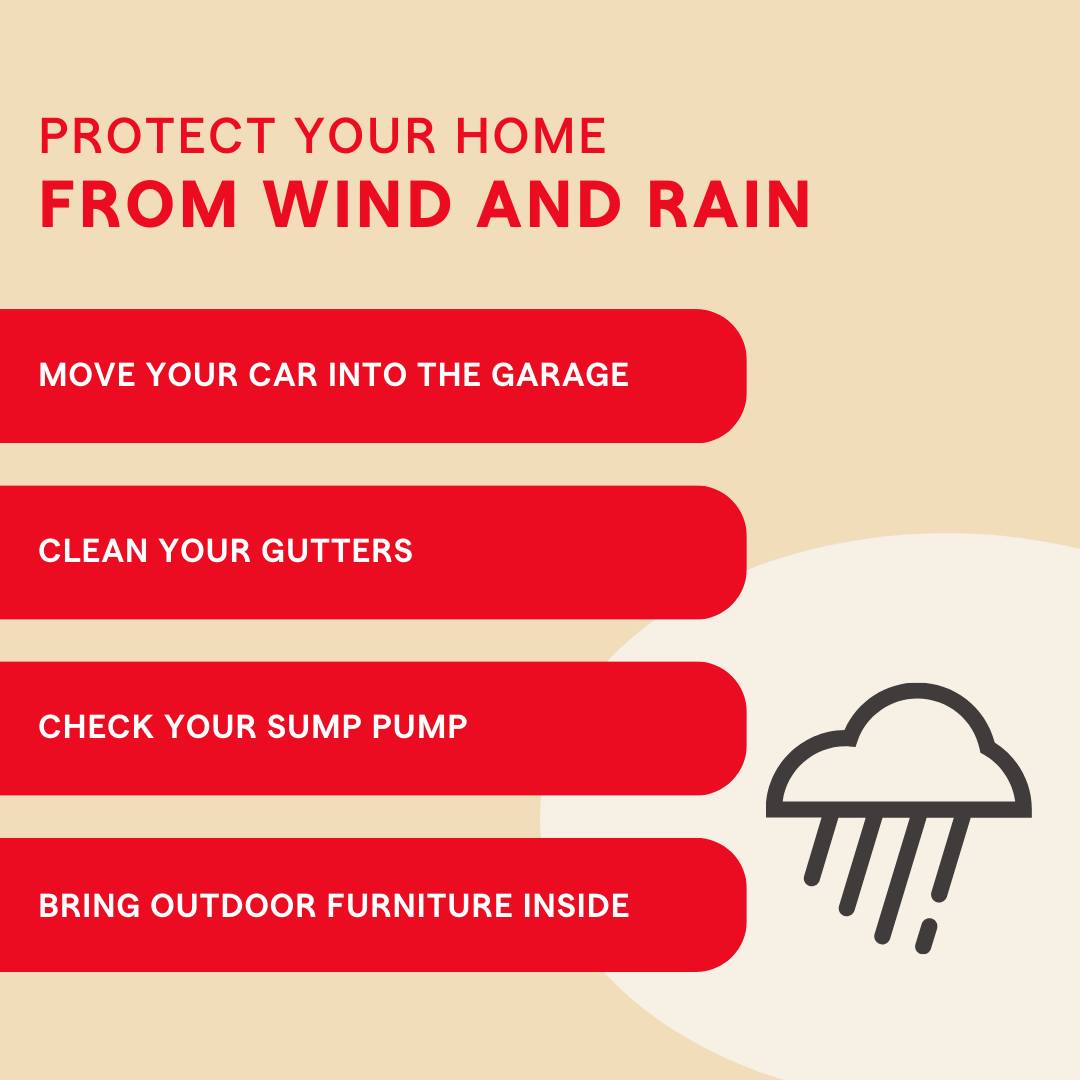 PROTECT YOUR HOME
FROM WIND AND RAIN

MOVE YOUR CAR INTO THE GARAGE

CLEAN YOUR GUTTERS

CHECK YOUR SUMP PUMP

BRING OUTDOOR FURNITURE INSIDE